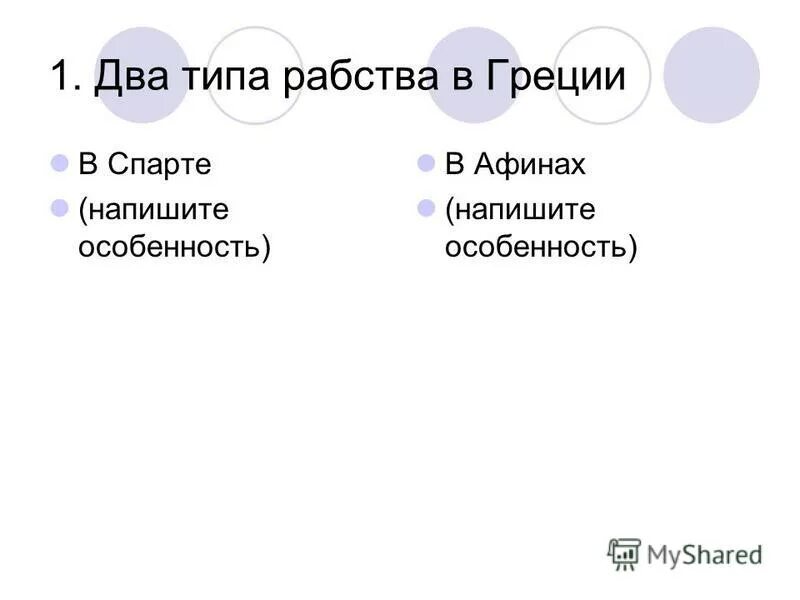 1. Два типа рабства в Греции

В Спарте

(напишите особенность)

В Афинах

(напишите особенность)

MyShared